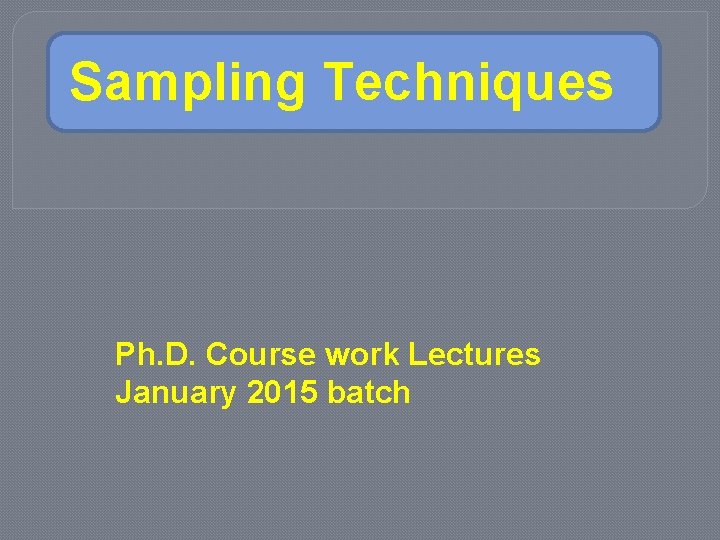 Sampling Techniques

Ph.D. Course work Lectures
January 2015 batch